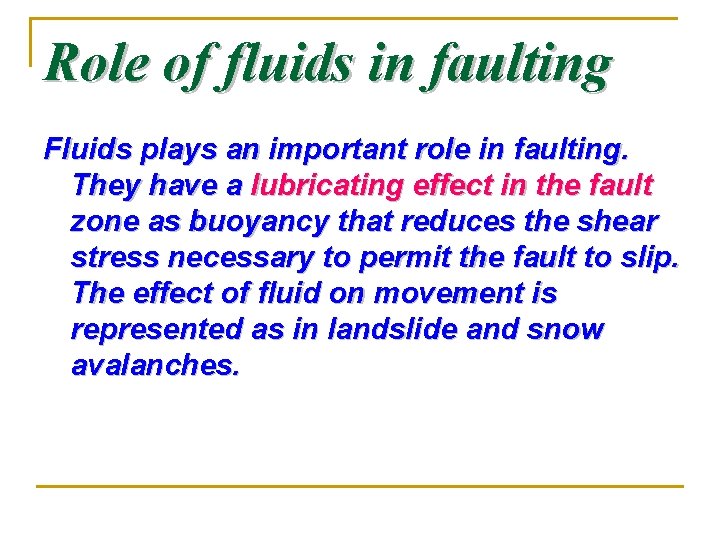 Role of fluids in faulting

Fluids plays an important role in faulting. They have a lubricating effect in the fault zone as buoyancy that reduces the shear stress necessary to permit the fault to slip. The effect of fluid on movement is represented as in landslide and snow avalanches.